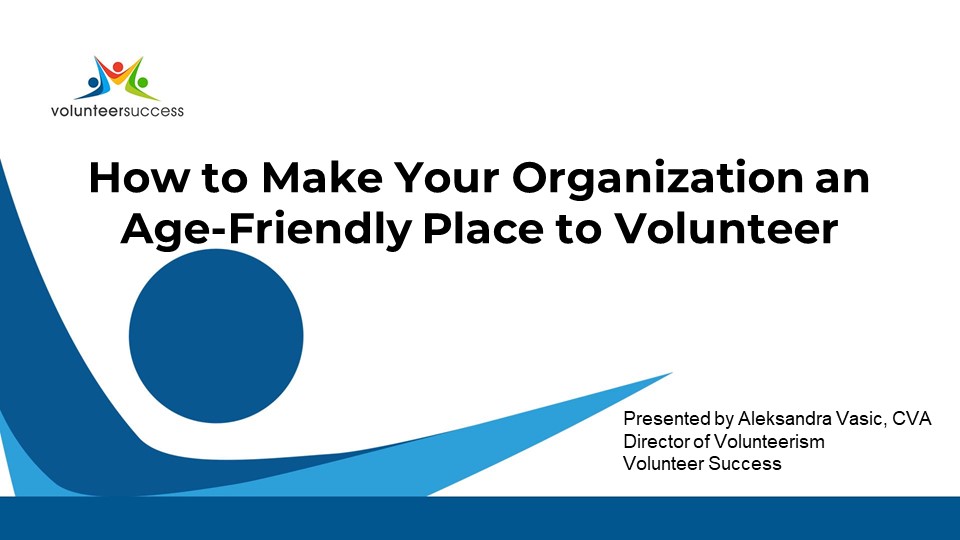 volunteersuccess

How to Make Your Organization an Age-Friendly Place to Volunteer

Presented by Aleksandra Vasic, CVA
Director of Volunteerism
Volunteer Success